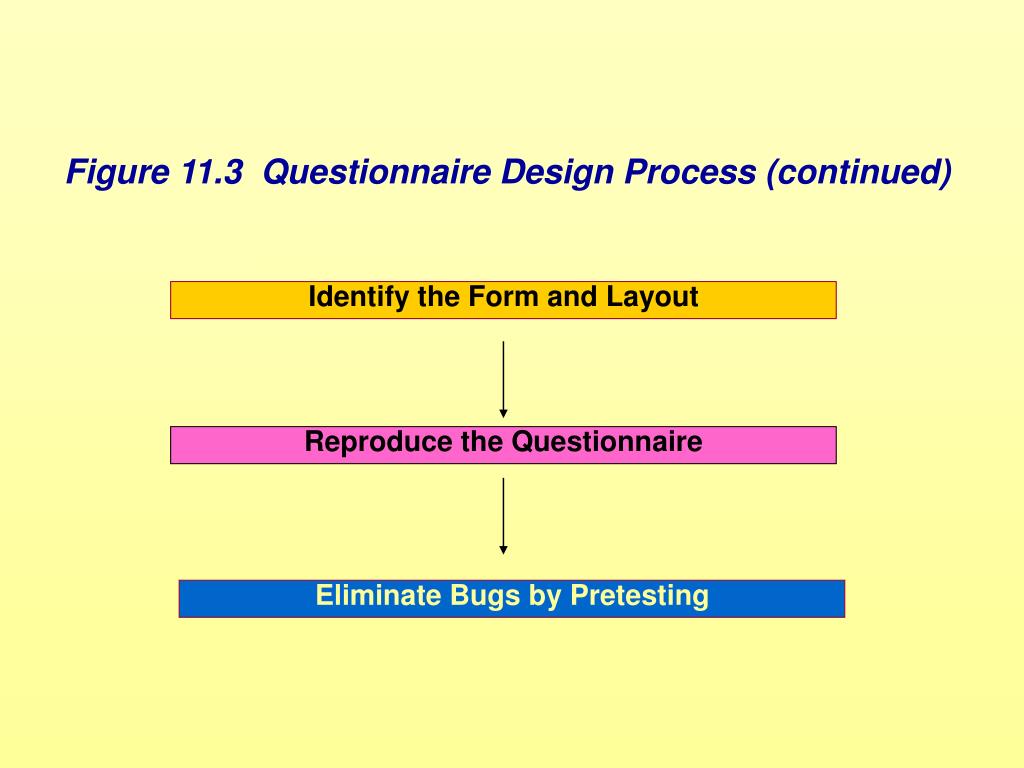 Figure 11.3  Questionnaire Design Process (continued)

Identify the Form and Layout

Reproduce the Questionnaire

Eliminate Bugs by Pretesting